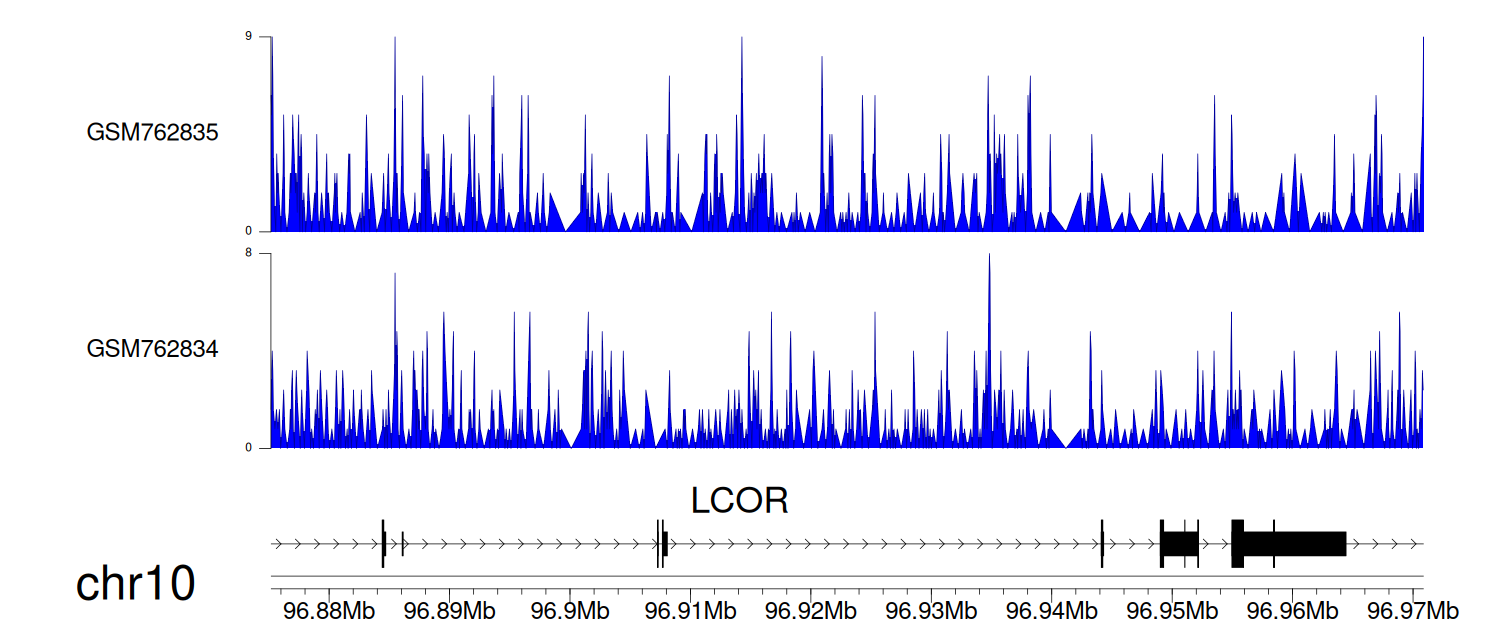 9

GSM762835

0

8

GSM762834

0

LCOR

chr10

96.88Mb 96.89Mb 96.9Mb 96.91Mb 96.92Mb 96.93Mb 96.94Mb 96.95Mb 96.96Mb 96.97Mb